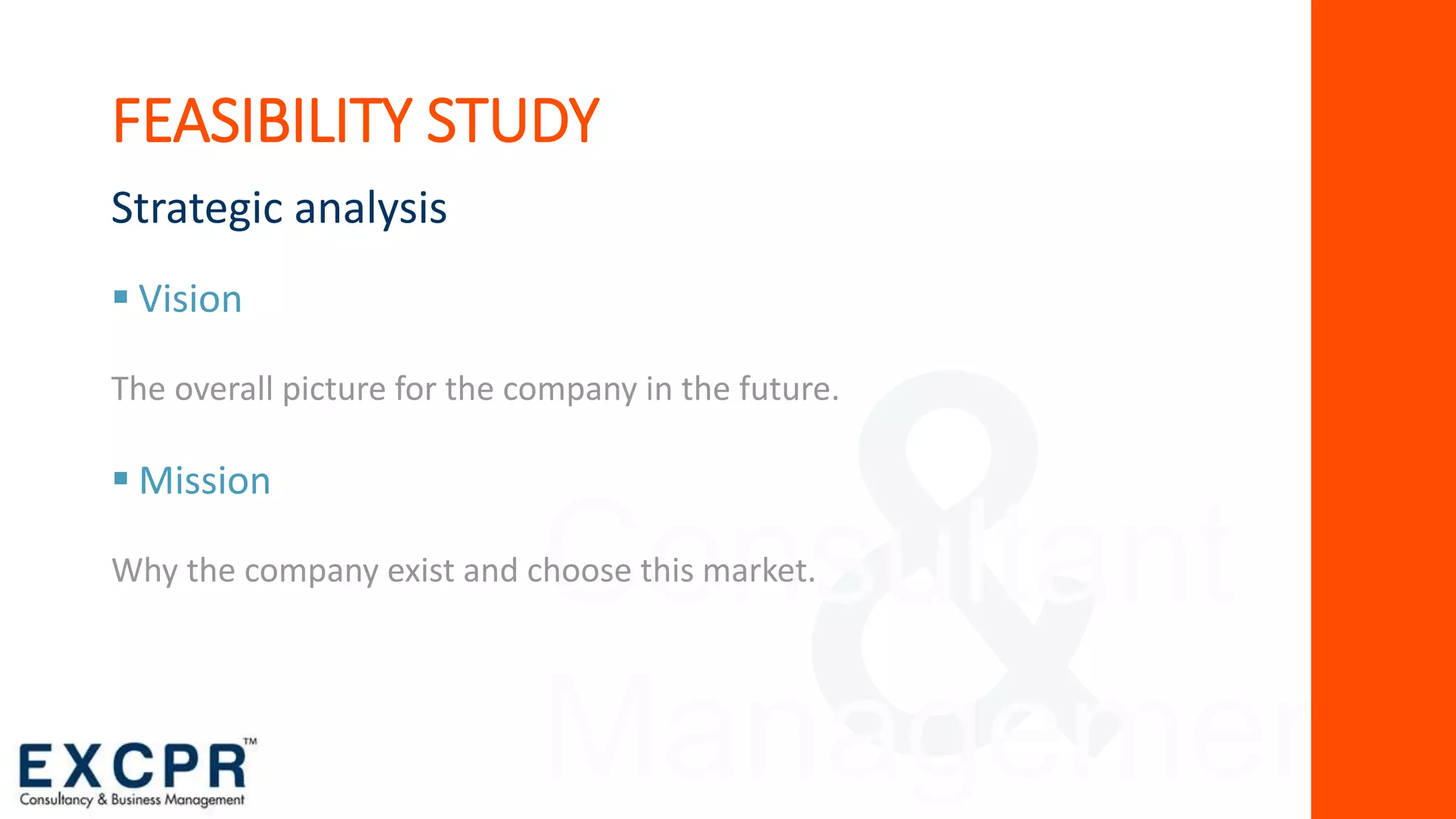 FEASIBILITY STUDY

Strategic analysis

▪ Vision

The overall picture for the company in the future.

▪ Mission

Why the company exist and choose this market.

Consultant & Managemen

EXCPR™
Consultancy & Business Management